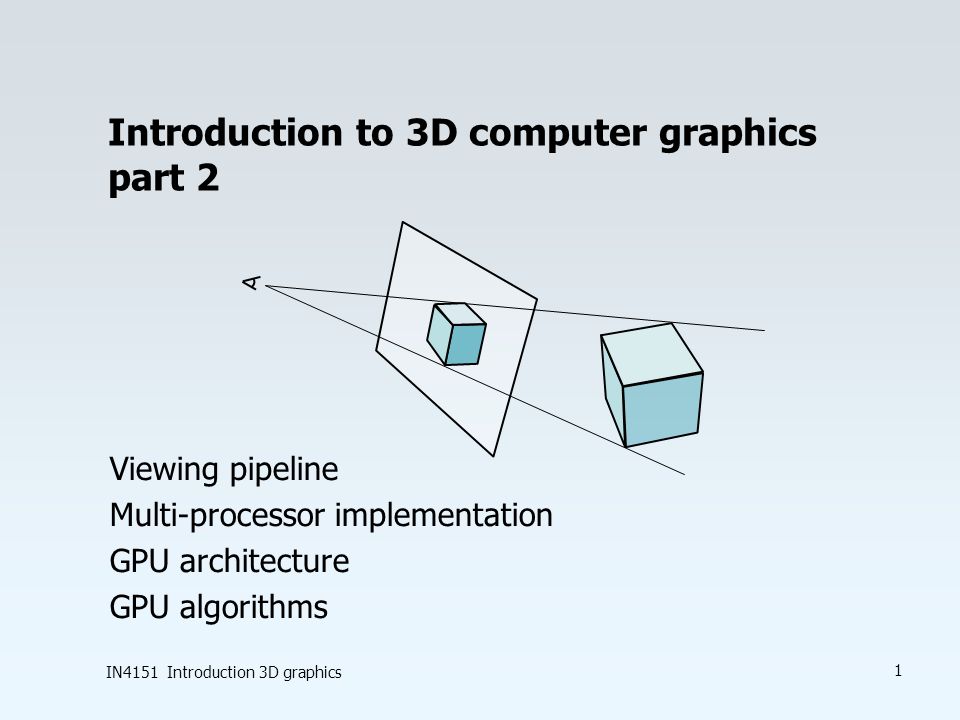 Introduction to 3D computer graphics part 2

A

Viewing pipeline
Multi-processor implementation
GPU architecture
GPU algorithms

IN4151 Introduction 3D graphics

1